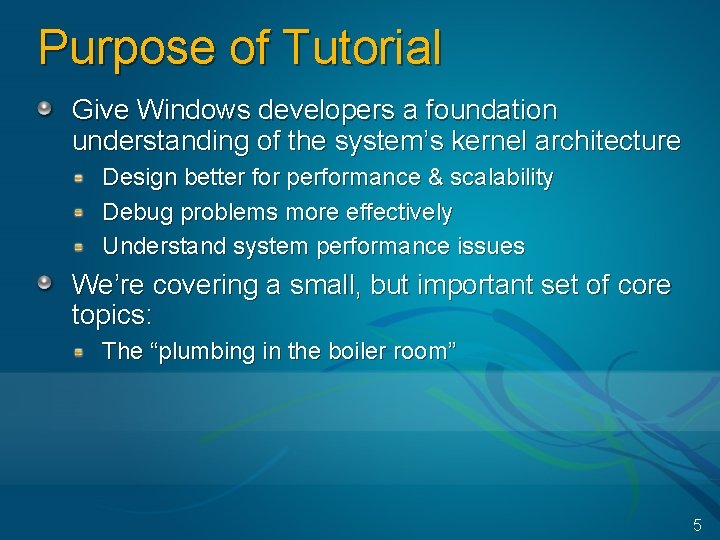 Purpose of Tutorial

Give Windows developers a foundation understanding of the system’s kernel architecture

Design better for performance & scalability

Debug problems more effectively

Understand system performance issues

We’re covering a small, but important set of core topics:

The “plumbing in the boiler room”

5